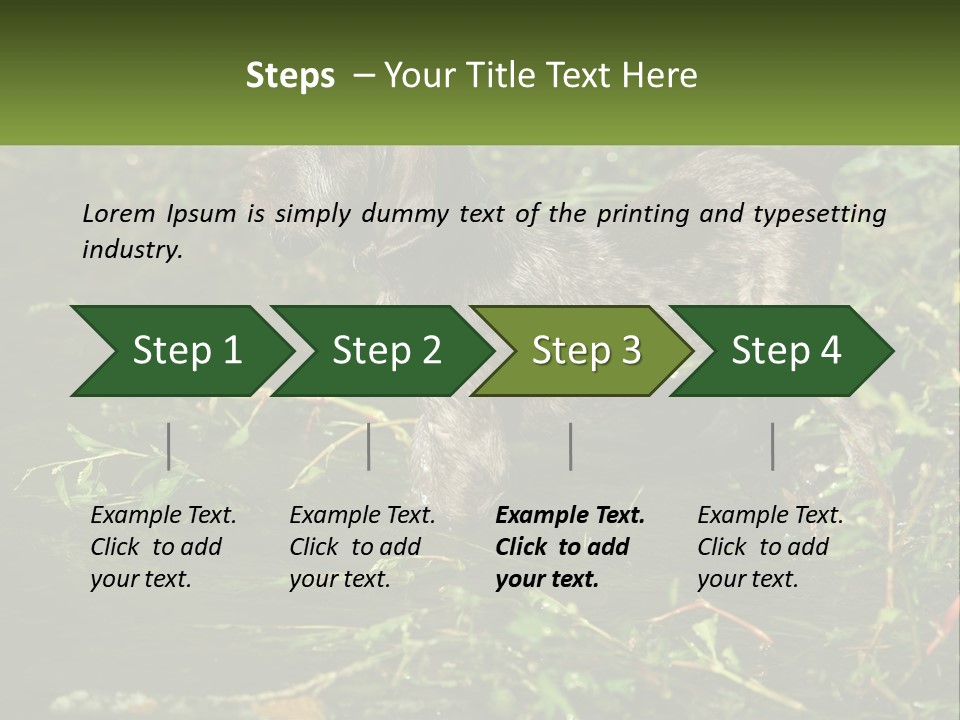 Steps – Your Title Text Here

Lorem Ipsum is simply dummy text of the printing and typesetting industry.

Step 1

Step 2

Step 3

Step 4

Example Text. Click to add your text.

Example Text. Click to add your text.

Example Text. Click to add your text.

Example Text. Click to add your text.